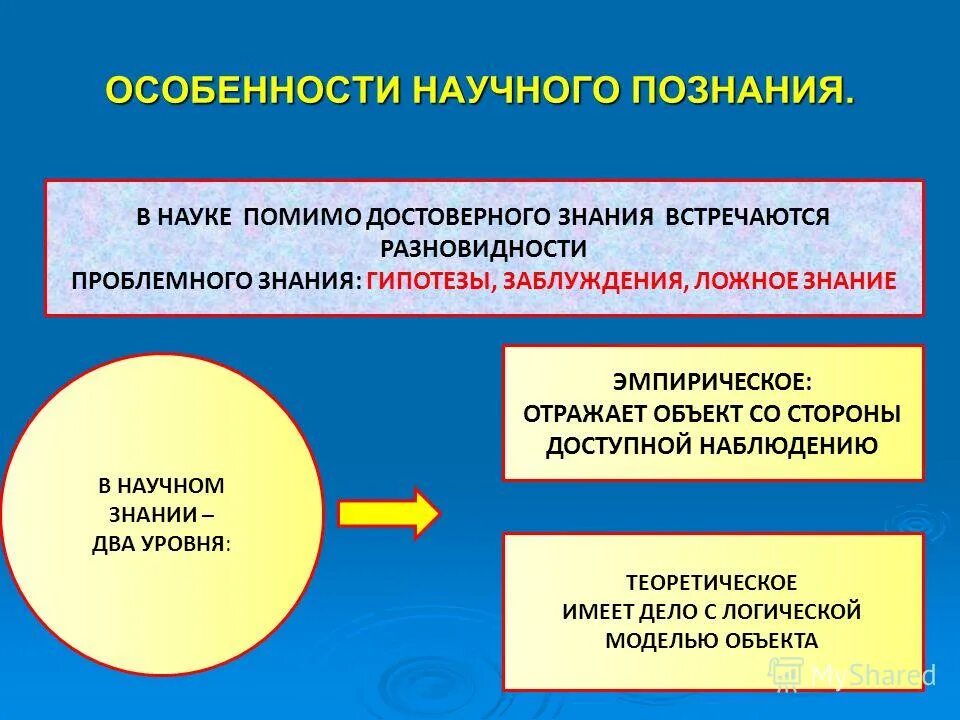 ОСОБЕННОСТИ НАУЧНОГО ПОЗНАНИЯ.

В НАУКЕ ПОМИМО ДОСТОВЕРНОГО ЗНАНИЯ ВСТРЕЧАЮТСЯ РАЗНОВИДНОСТИ ПРОБЛЕМНОГО ЗНАНИЯ: ГИПОТЕЗЫ, ЗАБЛУЖДЕНИЯ, ЛОЖНОЕ ЗНАНИЕ

В НАУЧНОМ ЗНАНИИ – ДВА УРОВНЯ:

ЭМПИРИЧЕСКОЕ: ОТРАЖАЕТ ОБЪЕКТ СО СТОРОНЫ ДОСТУПНОЙ НАБЛЮДЕНИЮ

ТЕОРЕТИЧЕСКОЕ ИМЕЕТ ДЕЛО С ЛОГИЧЕСКОЙ МОДЕЛЬЮ ОБЪЕКТА

MyShared